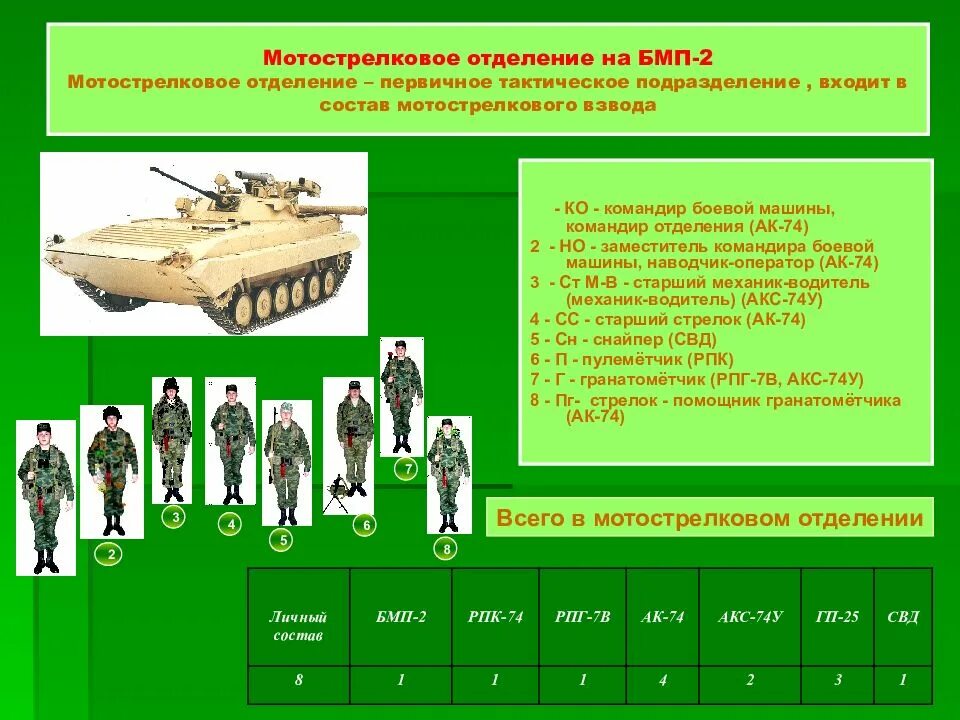 Мотострелковое отделение на БМП-2
Мотострелковое отделение – первичное тактическое подразделение , входит в состав мотострелкового взвода

- КО - командир боевой машины, командир отделения (АК-74)
2 - НО - заместитель командира боевой машины, наводчик-оператор (АК-74)
3 - Ст М-В - старший механик-водитель (механик-водитель) (АКС-74У)
4 - СС - старший стрелок (АК-74)
5 - Сн - снайпер (СВД)
6 - П - пулемётчик (РПК)
7 - Г - гранатомётчик (РПГ-7В, АКС-74У)
8 - Пг- стрелок - помощник гранатомётчика (АК-74)

2
3
4
5
6
7
8

Всего в мотострелковом отделении

| Личный состав | БМП-2 | РПК-74 | РПГ-7В | АК-74 | АКС-74У | ГП-25 | СВД |
|---|---|---|---|---|---|---|---|
| 8 | 1 | 1 | 1 | 4 | 2 | 3 | 1 |